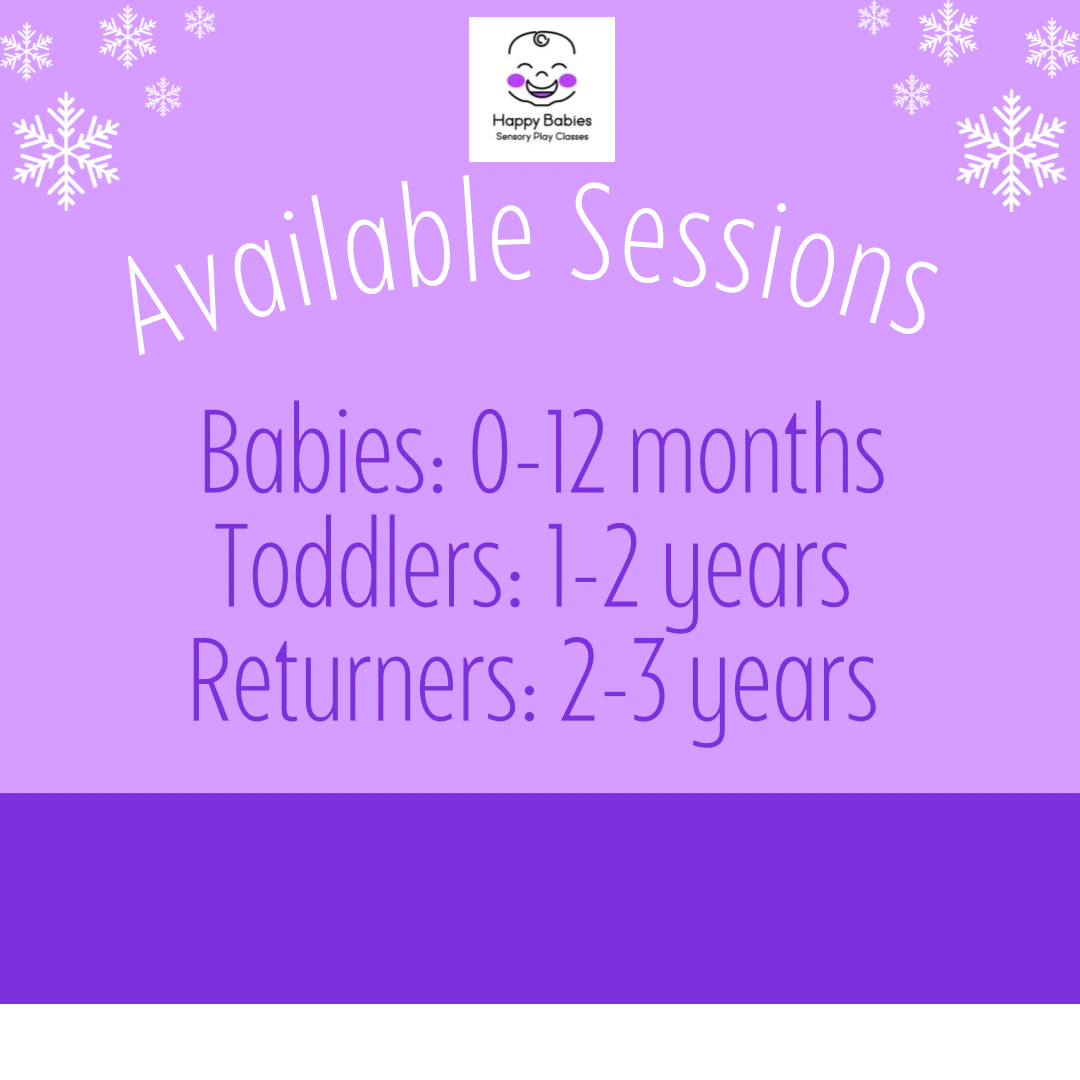 Happy Babies
Sensory Play Classes

Available Sessions

Babies: 0-12 months
Toddlers: 1-2 years
Returners: 2-3 years